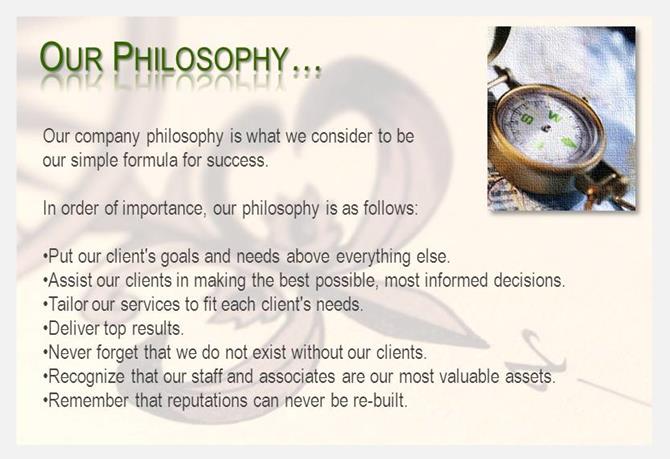 OUR PHILOSOPHY…

Our company philosophy is what we consider to be our simple formula for success.

In order of importance, our philosophy is as follows:

•Put our client's goals and needs above everything else.
•Assist our clients in making the best possible, most informed decisions.
•Tailor our services to fit each client's needs.
•Deliver top results.
•Never forget that we do not exist without our clients.
•Recognize that our staff and associates are our most valuable assets.
•Remember that reputations can never be re-built.